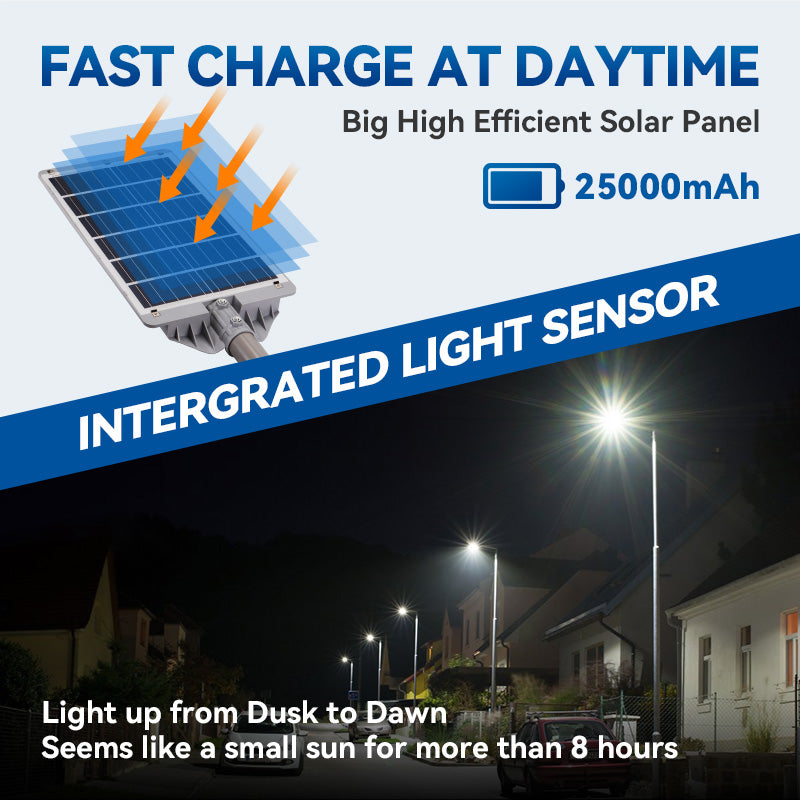 FAST CHARGE AT DAYTIME

Big High Efficient Solar Panel

25000mAh

INTERGRATED LIGHT SENSOR

Light up from Dusk to Dawn
Seems like a small sun for more than 8 hours